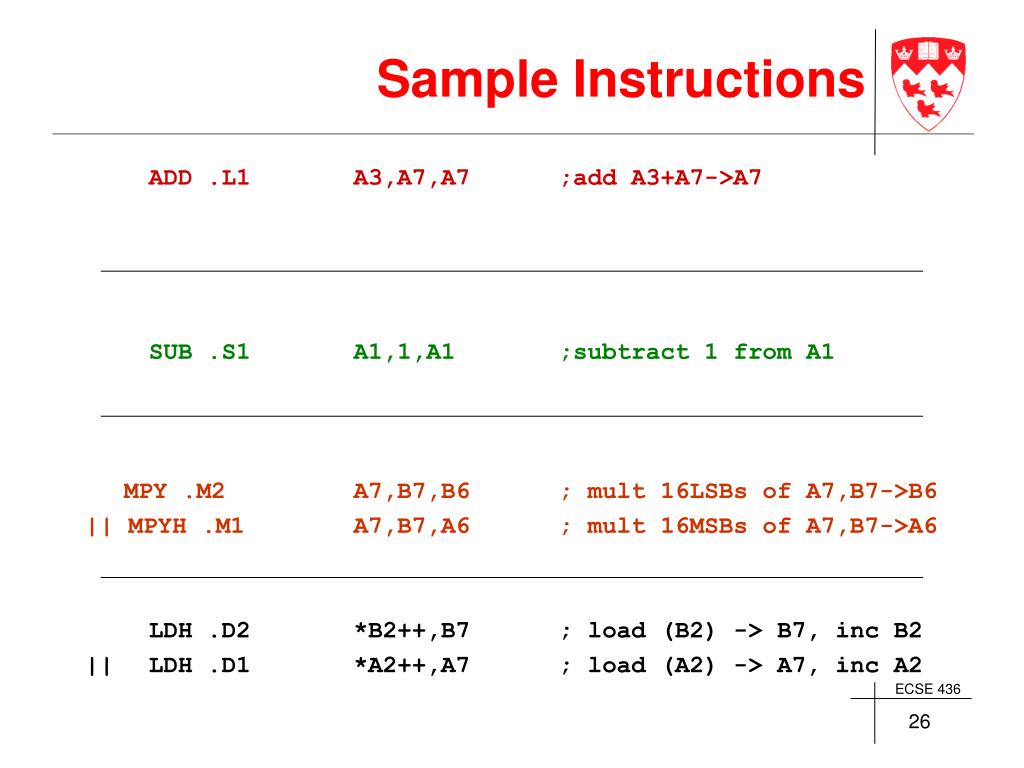 Sample Instructions

ADD .L1 A3,A7,A7 ;add A3+A7->A7

SUB .S1 A1,1,A1 ;subtract 1 from A1

MPY .M2 A7,B7,B6 ; mult 16LSBs of A7,B7->B6
|| MPYH .M1 A7,B7,A6 ; mult 16MSBs of A7,B7->A6

LDH .D2 *B2++,B7 ; load (B2) -> B7, inc B2
|| LDH .D1 *A2++,A7 ; load (A2) -> A7, inc A2

ECSE 436

26